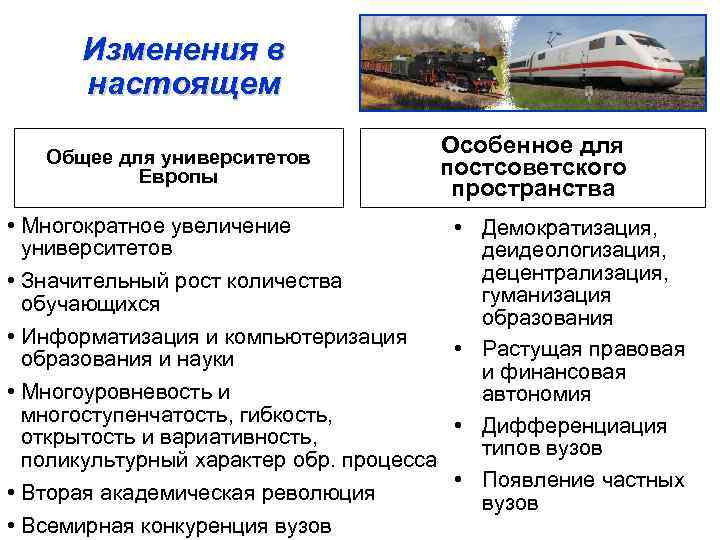 Изменения в настоящем

Общее для университетов Европы

• Многократное увеличение университетов
• Значительный рост количества обучающихся
• Информатизация и компьютеризация образования и науки
• Многоуровневость и многоступенчатость, гибкость, открытость и вариативность, поликультурный характер обр. процесса
• Вторая академическая революция
• Всемирная конкуренция вузов

Особенное для постсоветского пространства

• Демократизация, деидеологизация, децентрализация, гуманизация образования
• Растущая правовая и финансовая автономия
• Дифференциация типов вузов
• Появление частных вузов